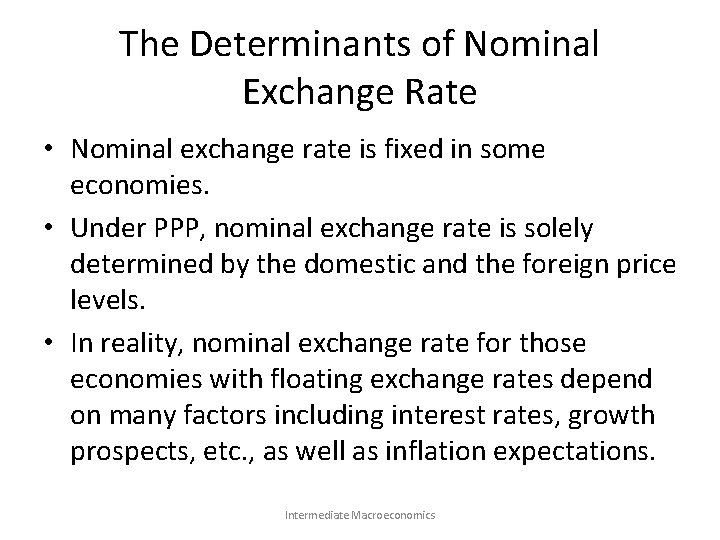 The Determinants of Nominal Exchange Rate

• Nominal exchange rate is fixed in some economies.

• Under PPP, nominal exchange rate is solely determined by the domestic and the foreign price levels.

• In reality, nominal exchange rate for those economies with floating exchange rates depend on many factors including interest rates, growth prospects, etc., as well as inflation expectations.

Intermediate Macroeconomics